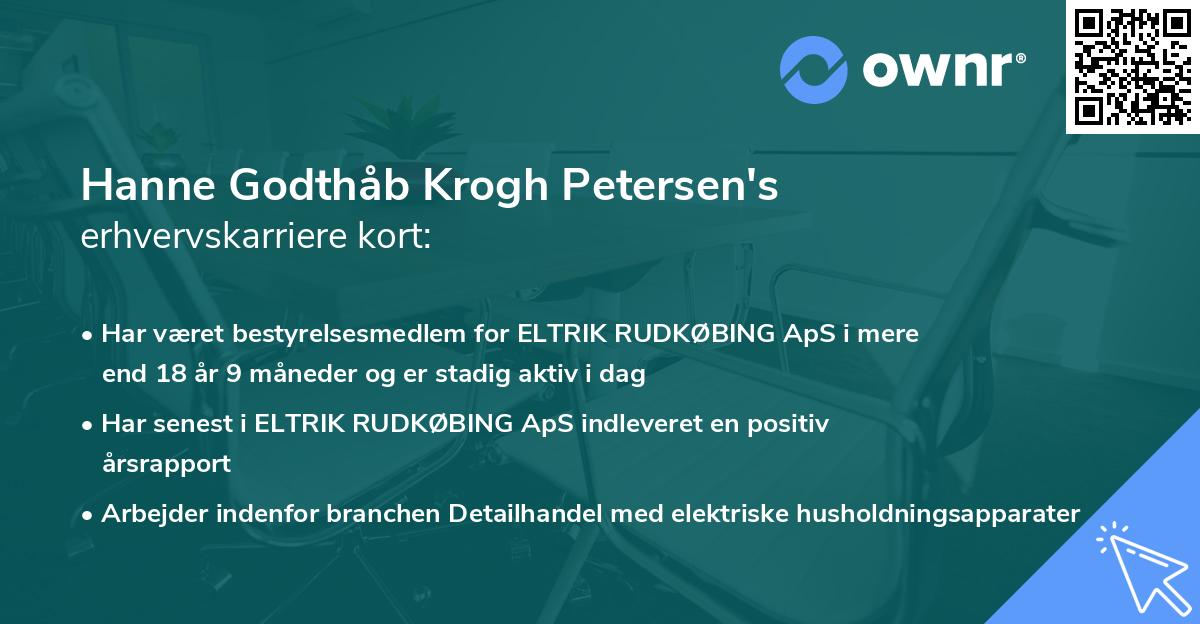 ownr®

Hanne Godthåb Krogh Petersen's
erhvervskarriere kort:

• Har været bestyrelsesmedlem for ELTRIK RUDKØBING ApS i mere end 18 år 9 måneder og er stadig aktiv i dag

• Har senest i ELTRIK RUDKØBING ApS indleveret en positiv årsrapport

• Arbejder indenfor branchen Detailhandel med elektriske husholdningsapparater